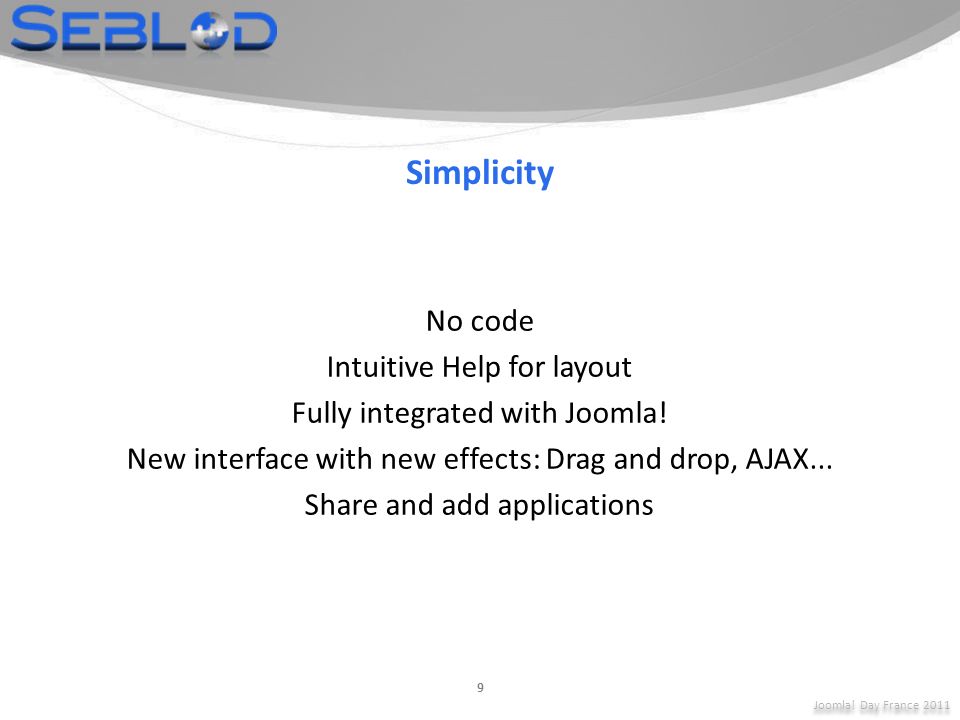 SEBLOD

Simplicity

No code
Intuitive Help for layout
Fully integrated with Joomla!
New interface with new effects: Drag and drop, AJAX...
Share and add applications

9

Joomla! Day France 2011